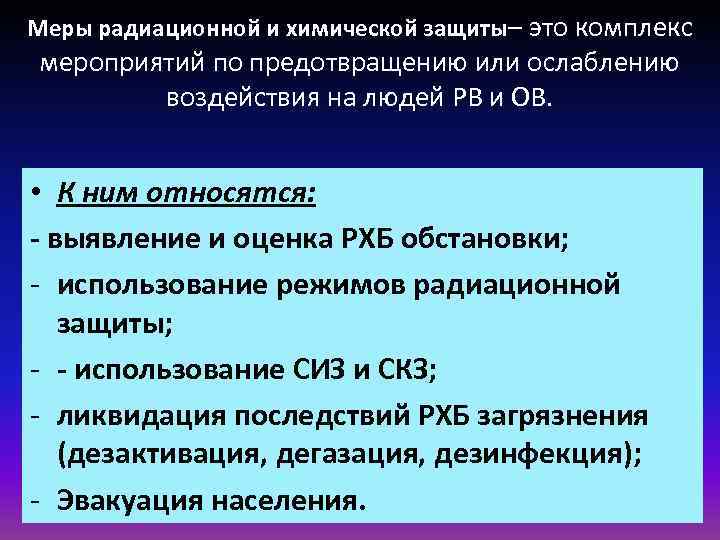 Меры радиационной и химической защиты– это комплекс мероприятий по предотвращению или ослаблению воздействия на людей РВ и ОВ.

• К ним относятся:
- выявление и оценка РХБ обстановки;
- использование режимов радиационной защиты;
- - использование СИЗ и СКЗ;
- ликвидация последствий РХБ загрязнения (дезактивация, дегазация, дезинфекция);
- Эвакуация населения.